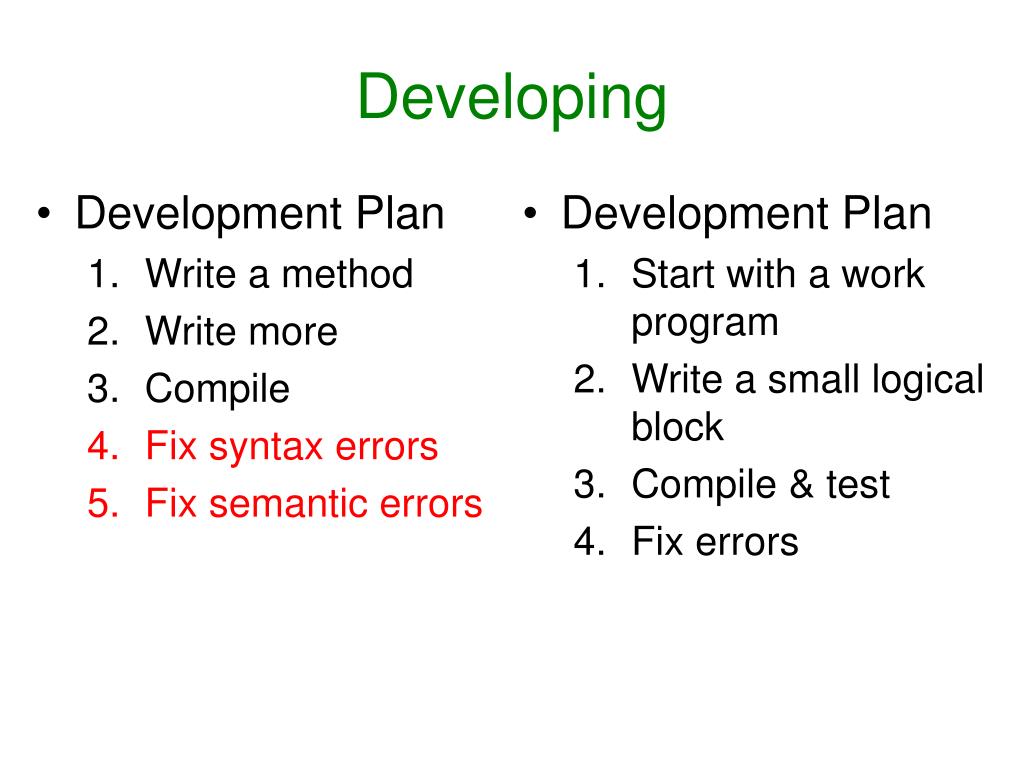 Developing

• Development Plan
1. Write a method
2. Write more
3. Compile
4. Fix syntax errors
5. Fix semantic errors

• Development Plan
1. Start with a work program
2. Write a small logical block
3. Compile & test
4. Fix errors